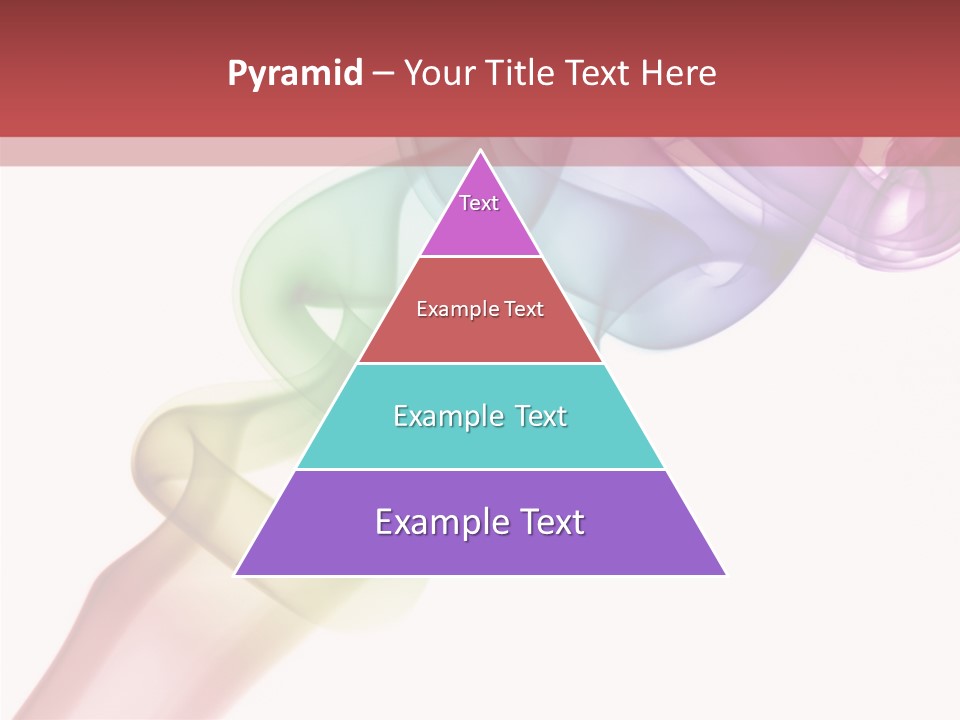 Pyramid – Your Title Text Here

Text

Example Text

Example Text

Example Text